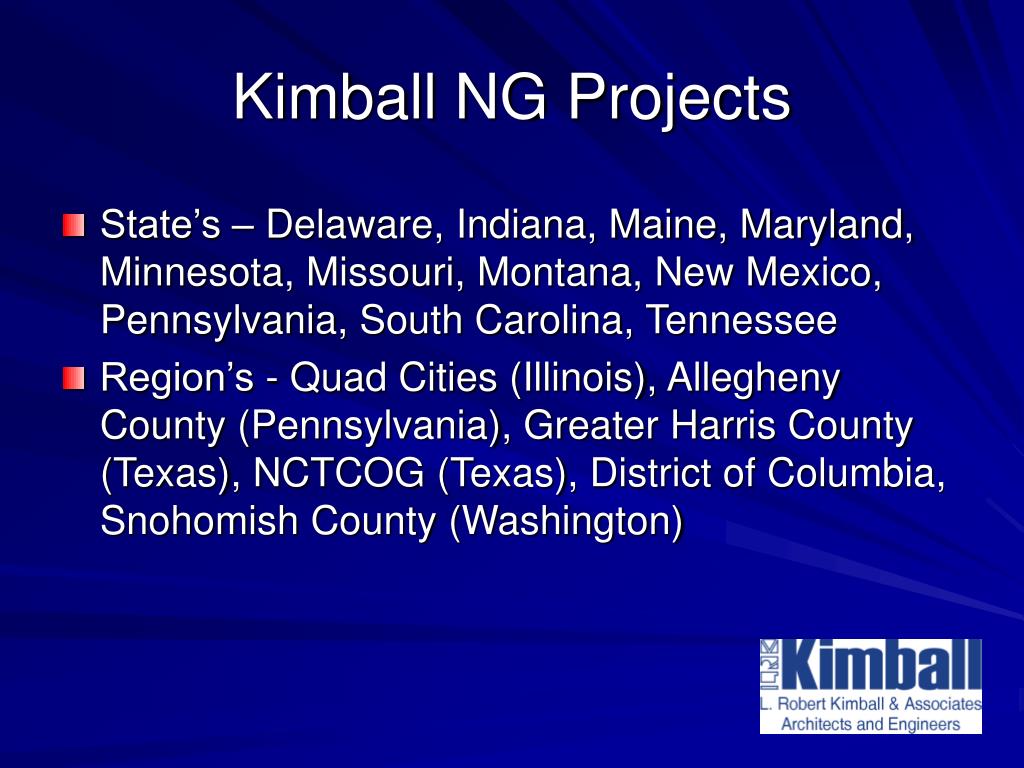 Kimball NG Projects

State’s – Delaware, Indiana, Maine, Maryland, Minnesota, Missouri, Montana, New Mexico, Pennsylvania, South Carolina, Tennessee

Region’s - Quad Cities (Illinois), Allegheny County (Pennsylvania), Greater Harris County (Texas), NCTCOG (Texas), District of Columbia, Snohomish County (Washington)

LRK Kimball
L. Robert Kimball & Associates
Architects and Engineers